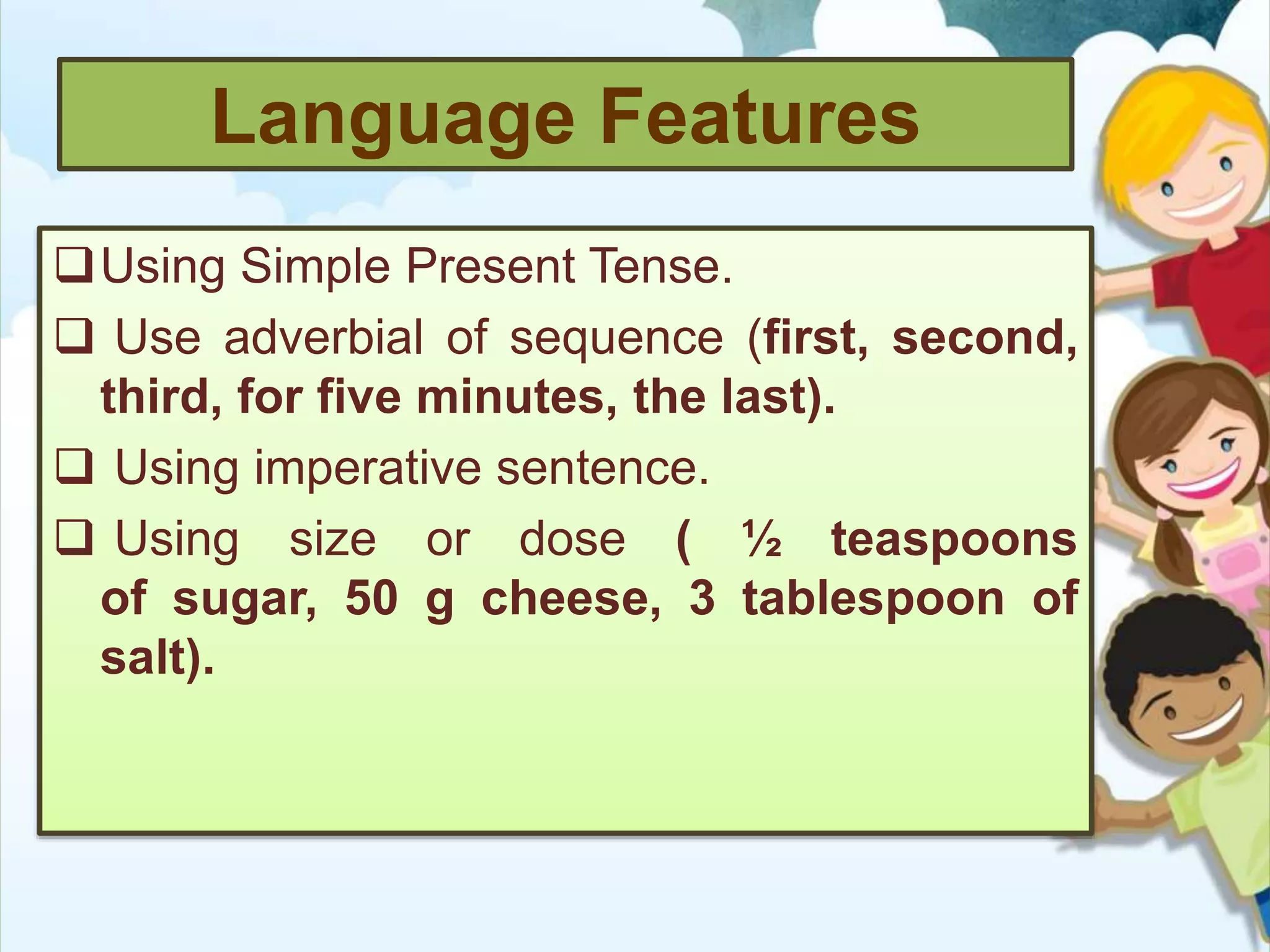 Language Features

❑ Using Simple Present Tense.

❑ Use adverbial of sequence (first, second, third, for five minutes, the last).

❑ Using imperative sentence.

❑ Using size or dose ( ½ teaspoons of sugar, 50 g cheese, 3 tablespoon of salt).